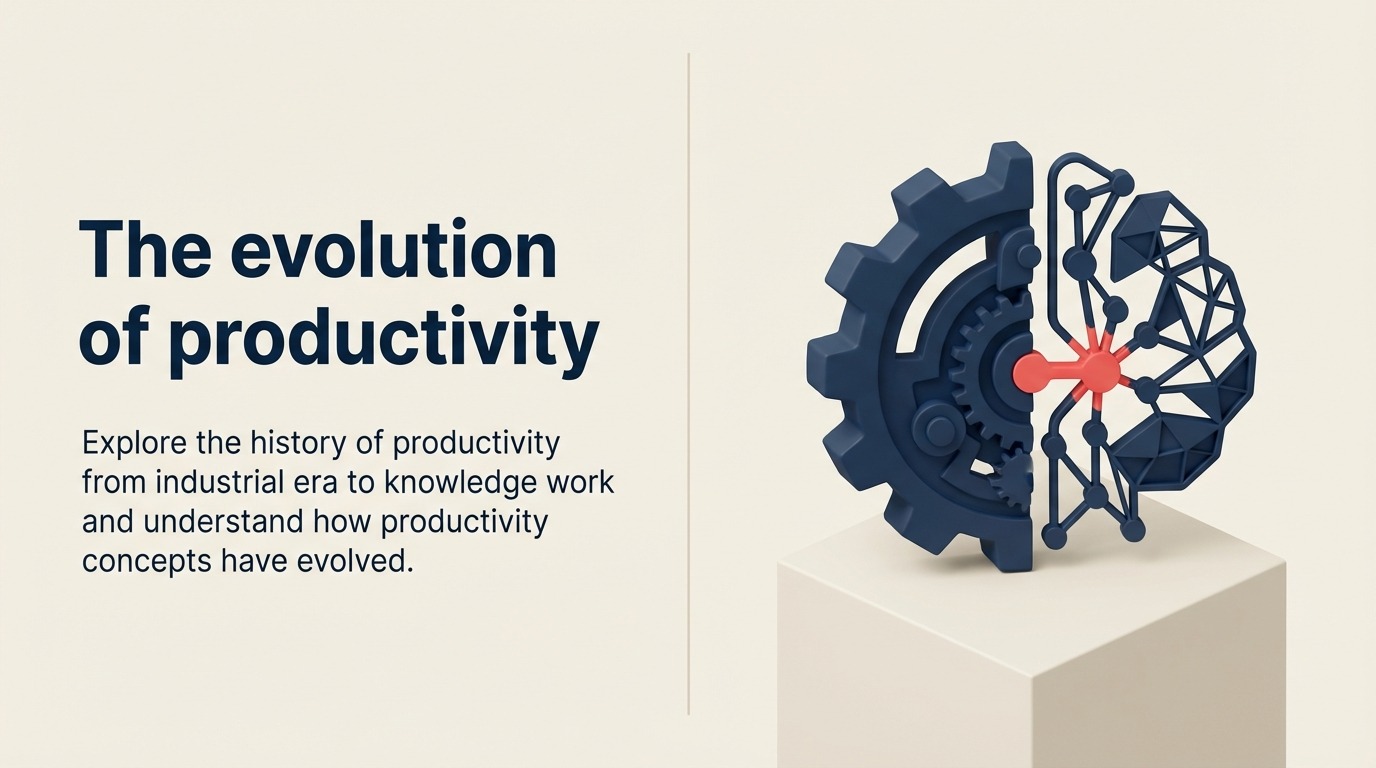 The evolution of productivity

Explore the history of productivity from industrial era to knowledge work and understand how productivity concepts have evolved.